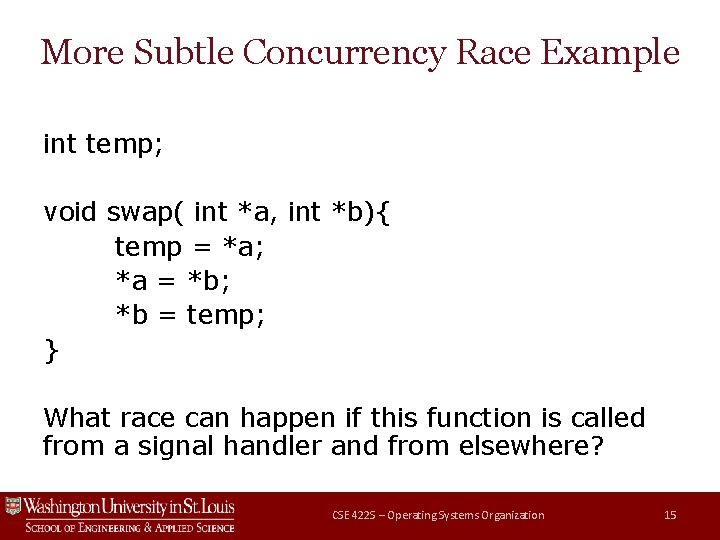 More Subtle Concurrency Race Example

int temp;

void swap( int *a, int *b){
temp = *a;
*a = *b;
*b = temp;
}

What race can happen if this function is called from a signal handler and from elsewhere?

Washington University in St. Louis
School of Engineering & Applied Science

CSE 422S – Operating Systems Organization

15